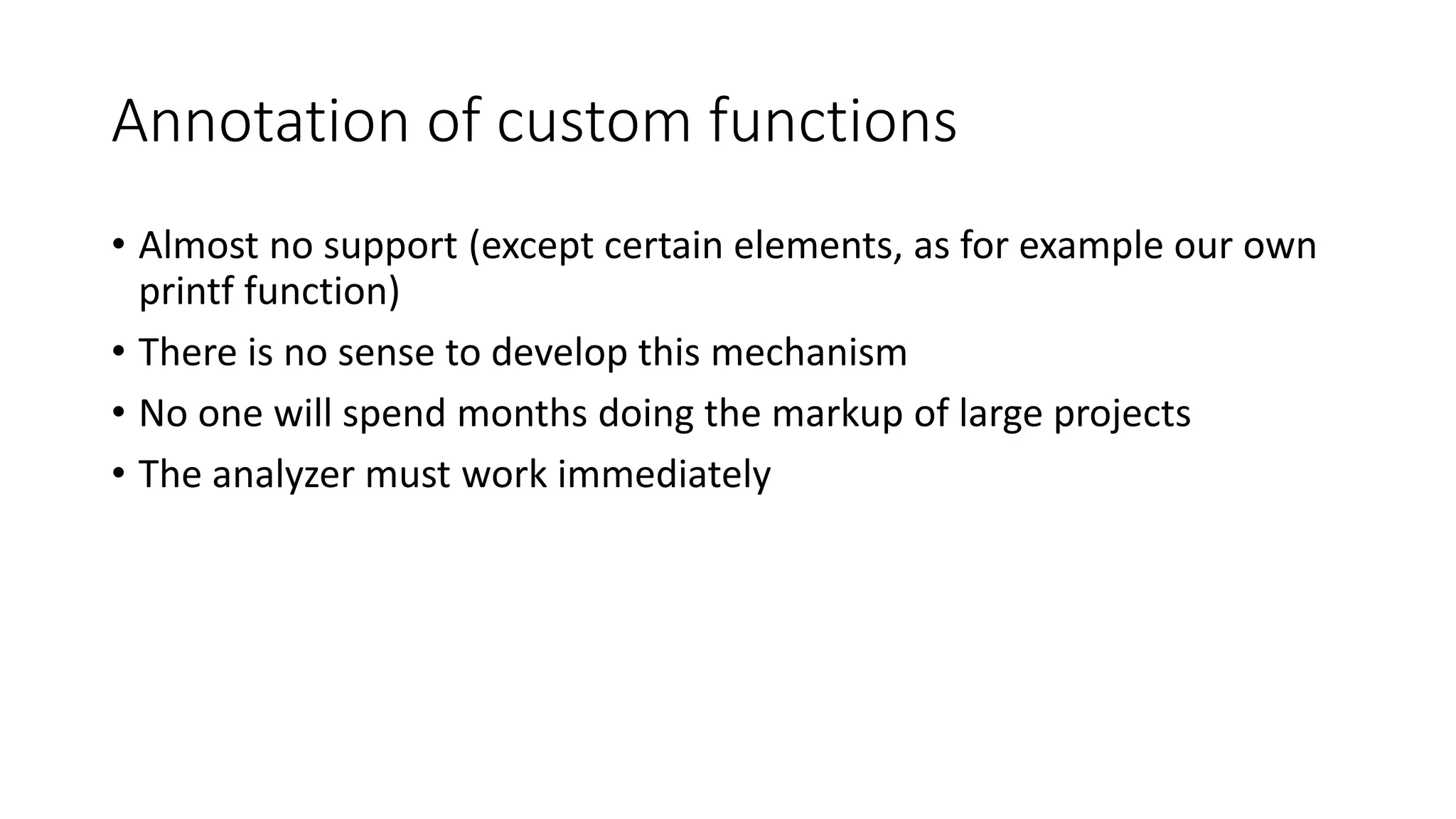 Annotation of custom functions

• Almost no support (except certain elements, as for example our own printf function)

• There is no sense to develop this mechanism

• No one will spend months doing the markup of large projects

• The analyzer must work immediately